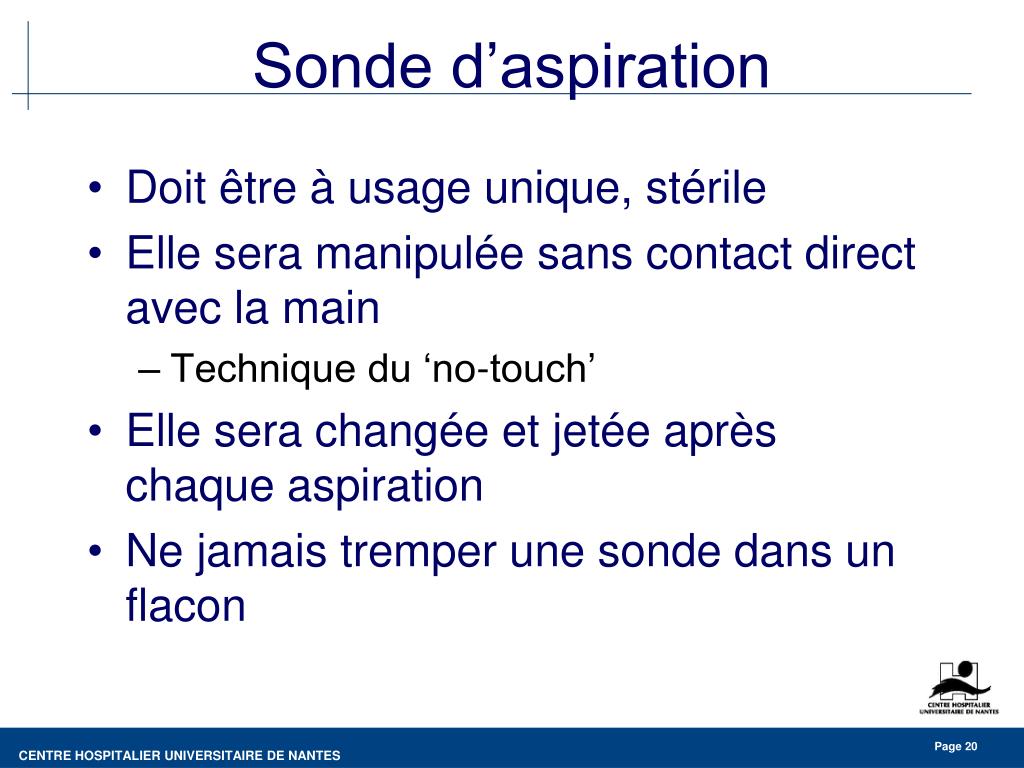 Sonde d’aspiration

• Doit être à usage unique, stérile
• Elle sera manipulée sans contact direct avec la main
– Technique du ‘no-touch’
• Elle sera changée et jetée après chaque aspiration
• Ne jamais tremper une sonde dans un flacon

CENTRE HOSPITALIER UNIVERSITAIRE DE NANTES

CENTRE HOSPITALIER UNIVERSITAIRE DE NANTES

Page 20